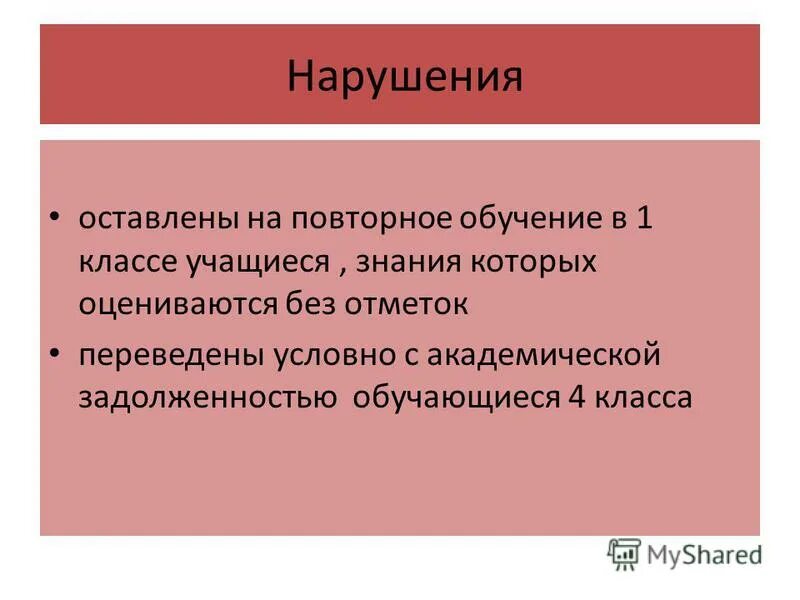 Нарушения

• оставлены на повторное обучение в 1 классе учащиеся , знания которых оцениваются без отметок

• переведены условно с академической задолженностью обучающиеся 4 класса

MyShared